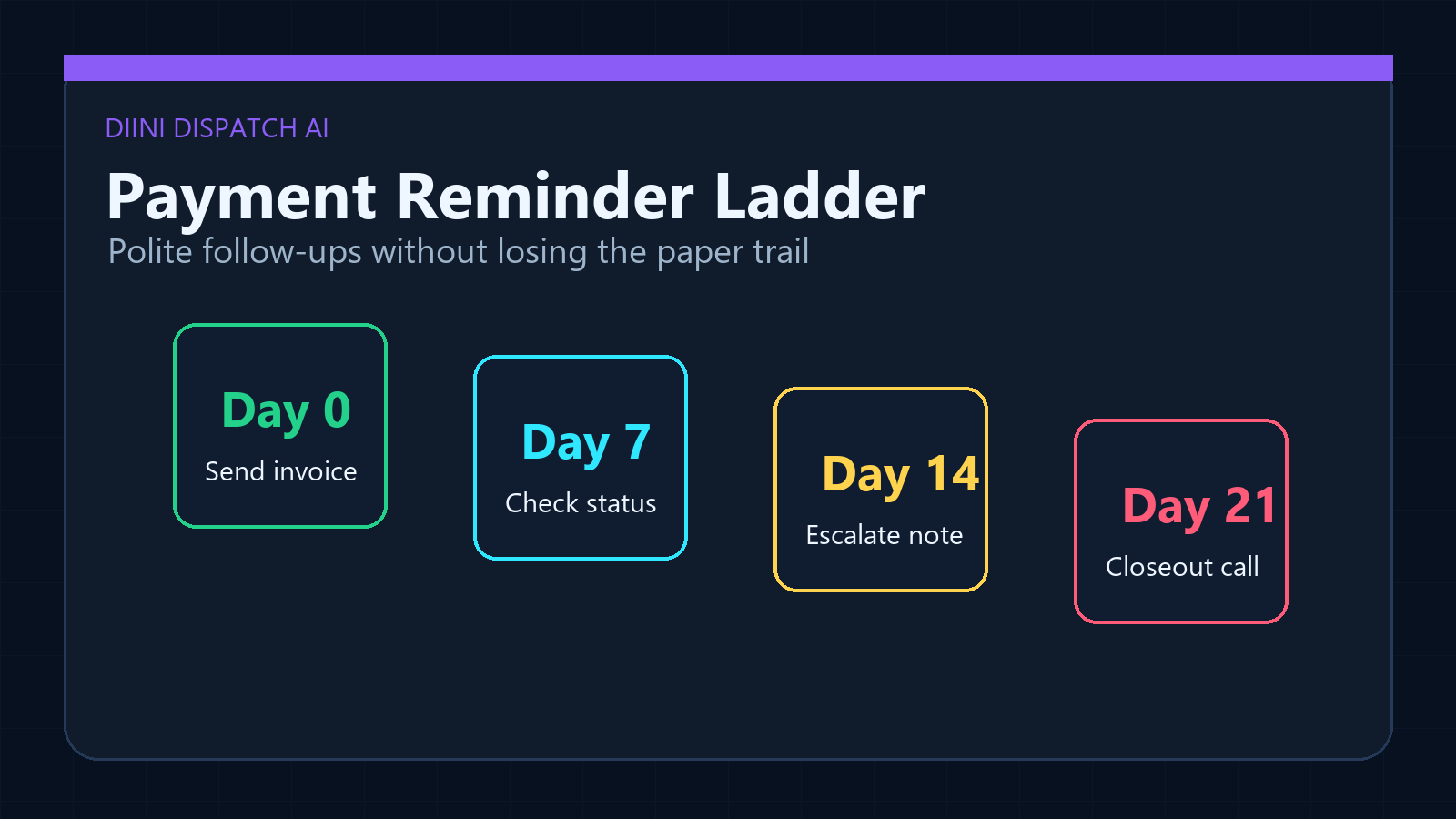 DIINI DISPATCH AI

Payment Reminder Ladder

Polite follow-ups without losing the paper trail

Day 0
Send invoice

Day 7
Check status

Day 14
Escalate note

Day 21
Closeout call